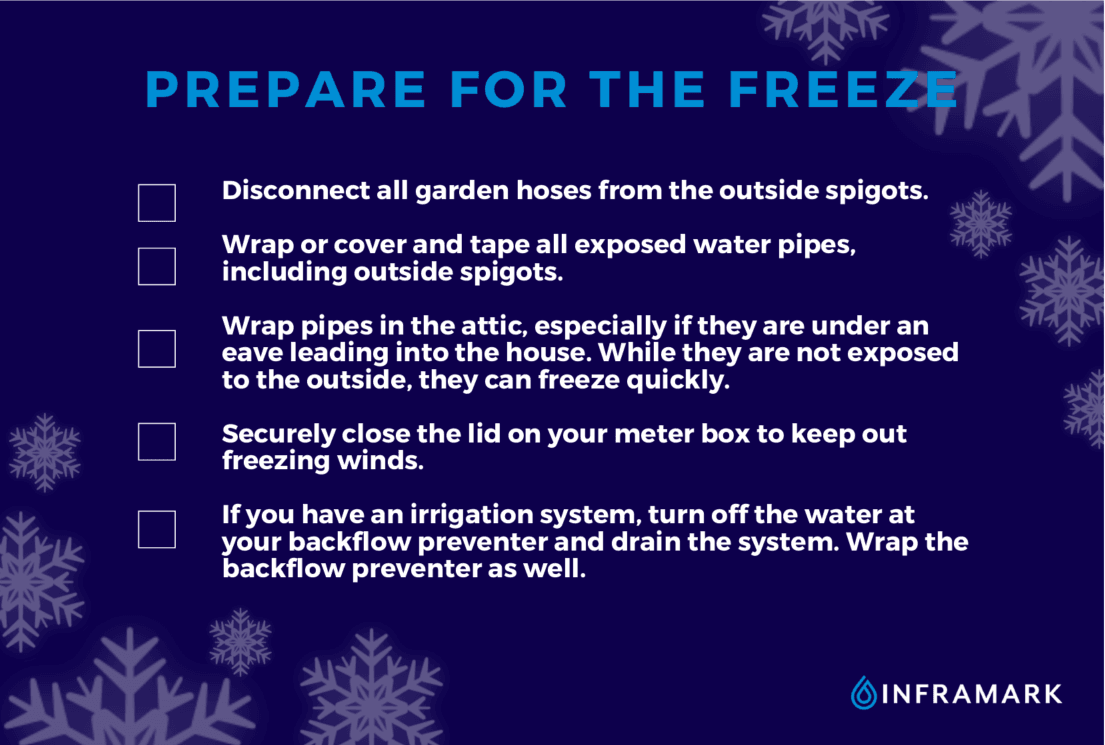 PREPARE FOR THE FREEZE

Disconnect all garden hoses from the outside spigots.

Wrap or cover and tape all exposed water pipes, including outside spigots.

Wrap pipes in the attic, especially if they are under an eave leading into the house. While they are not exposed to the outside, they can freeze quickly.

Securely close the lid on your meter box to keep out freezing winds.

If you have an irrigation system, turn off the water at your backflow preventer and drain the system. Wrap the backflow preventer as well.

INFRAMARK